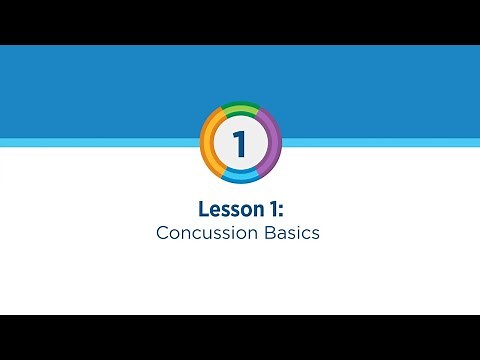 1

Lesson 1:
Concussion Basics